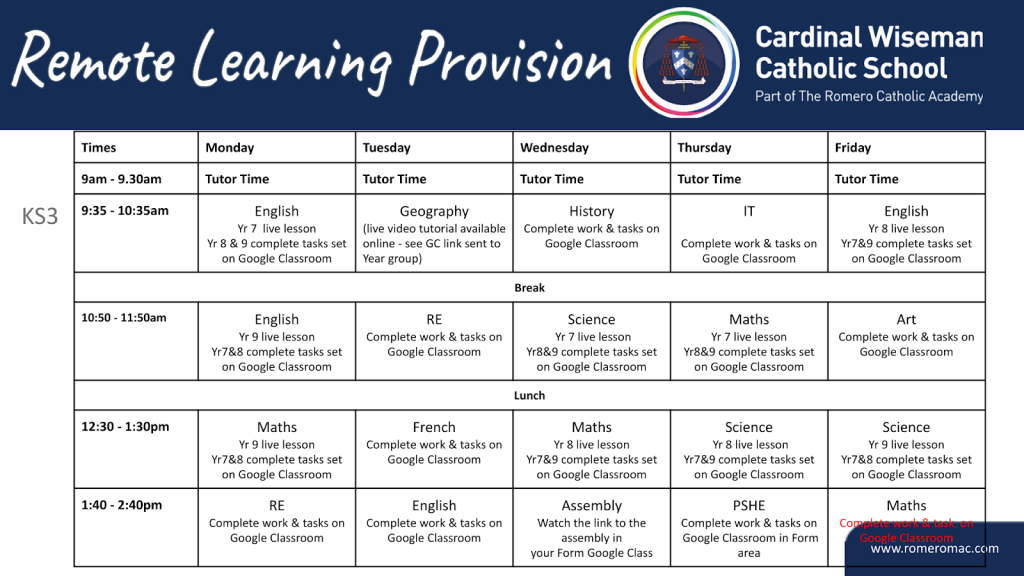 Remote Learning Provision

Cardinal Wiseman Catholic School
Part of The Romero Catholic Academy

KS3

| Times | Monday | Tuesday | Wednesday | Thursday | Friday |
|---|---|---|---|---|---|
| 9am - 9.30am | Tutor Time | Tutor Time | Tutor Time | Tutor Time | Tutor Time |
| 9:35 - 10:35am | English Yr 7 live lesson Yr 8 & 9 complete tasks set on Google Classroom | Geography (live video tutorial available online - see GC link sent to Year group) | History Complete work & tasks on Google Classroom | IT Complete work & tasks on Google Classroom | English Yr 8 live lesson Yr7&9 complete tasks set on Google Classroom |
| Break | | | | | |
| 10:50 - 11:50am | English Yr 9 live lesson Yr7&8 complete tasks set on Google Classroom | RE Complete work & tasks on Google Classroom | Science Yr 7 live lesson Yr8&9 complete tasks set on Google Classroom | Maths Yr 7 live lesson Yr8&9 complete tasks set on Google Classroom | Art Complete work & tasks on Google Classroom |
| Lunch | | | | | |
| 12:30 - 1:30pm | Maths Yr 9 live lesson Yr7&8 complete tasks set on Google Classroom | French Complete work & tasks on Google Classroom | Maths Yr 8 live lesson Yr7&9 complete tasks set on Google Classroom | Science Yr 8 live lesson Yr7&9 complete tasks set on Google Classroom | Science Yr 9 live lesson Yr7&8 complete tasks set on Google Classroom |
| 1:40 - 2:40pm | RE Complete work & tasks on Google Classroom | English Complete work & tasks on Google Classroom | Assembly Watch the link to the assembly in your Form Google Class | PSHE Complete work & tasks on Google Classroom in Form area | Maths Complete work & task on Google Classroom |

www.romeromac.com